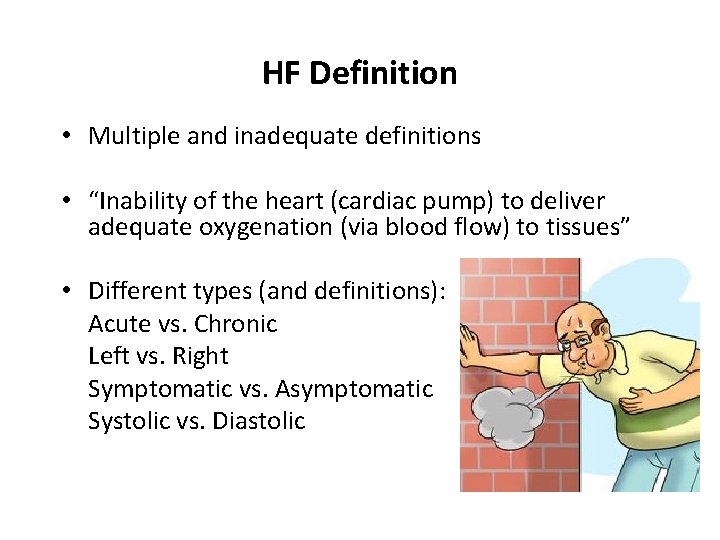 HF Definition

• Multiple and inadequate definitions

• “Inability of the heart (cardiac pump) to deliver adequate oxygenation (via blood flow) to tissues”

• Different types (and definitions):
Acute vs. Chronic
Left vs. Right
Symptomatic vs. Asymptomatic
Systolic vs. Diastolic